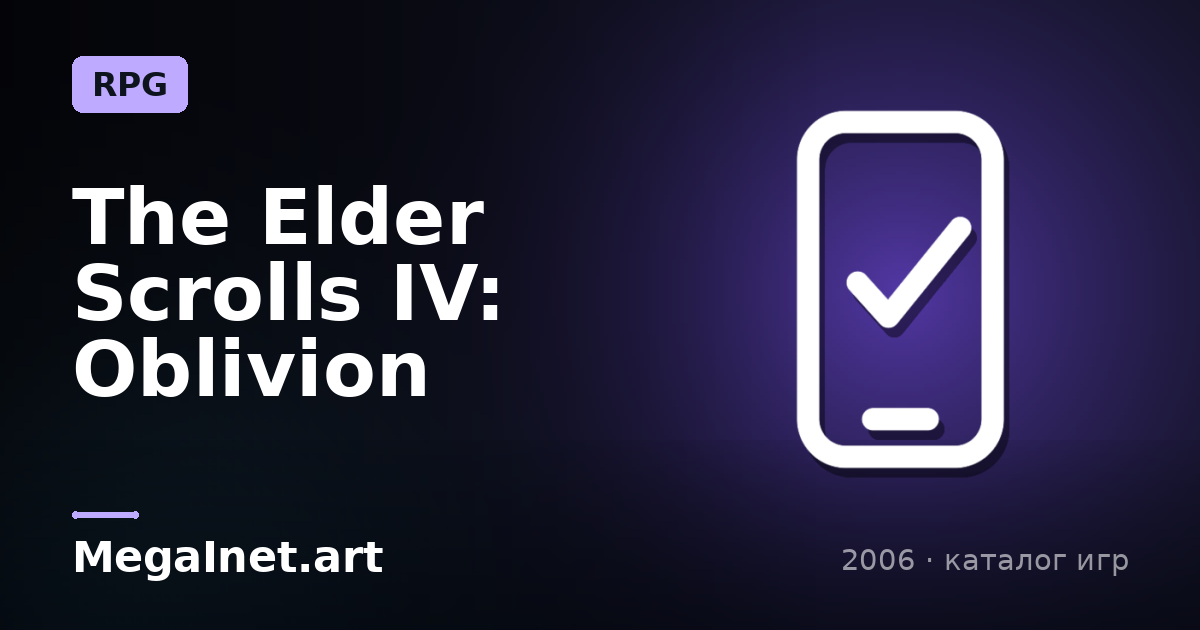 RPG

The Elder Scrolls IV: Oblivion

MegaInet.art

2006 · каталог игр